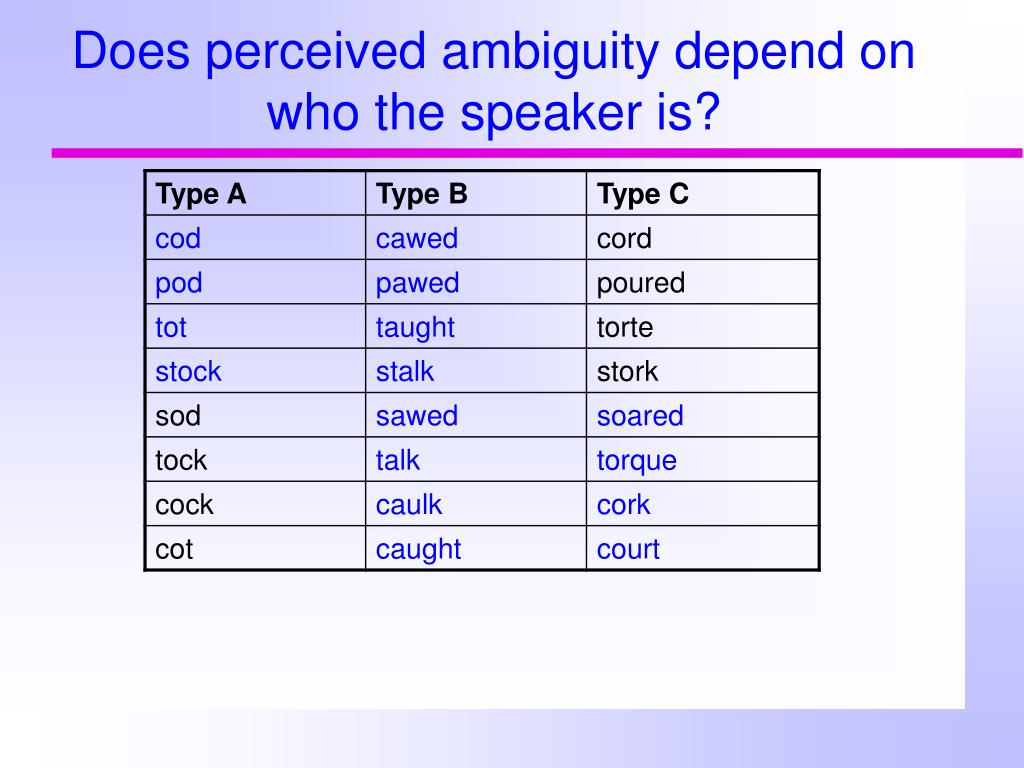 Does perceived ambiguity depend on who the speaker is?

| Type A | Type B | Type C |
|---|---|---|
| cod | cawed | cord |
| pod | pawed | poured |
| tot | taught | torte |
| stock | stalk | stork |
| sod | sawed | soared |
| tock | talk | torque |
| cock | caulk | cork |
| cot | caught | court |